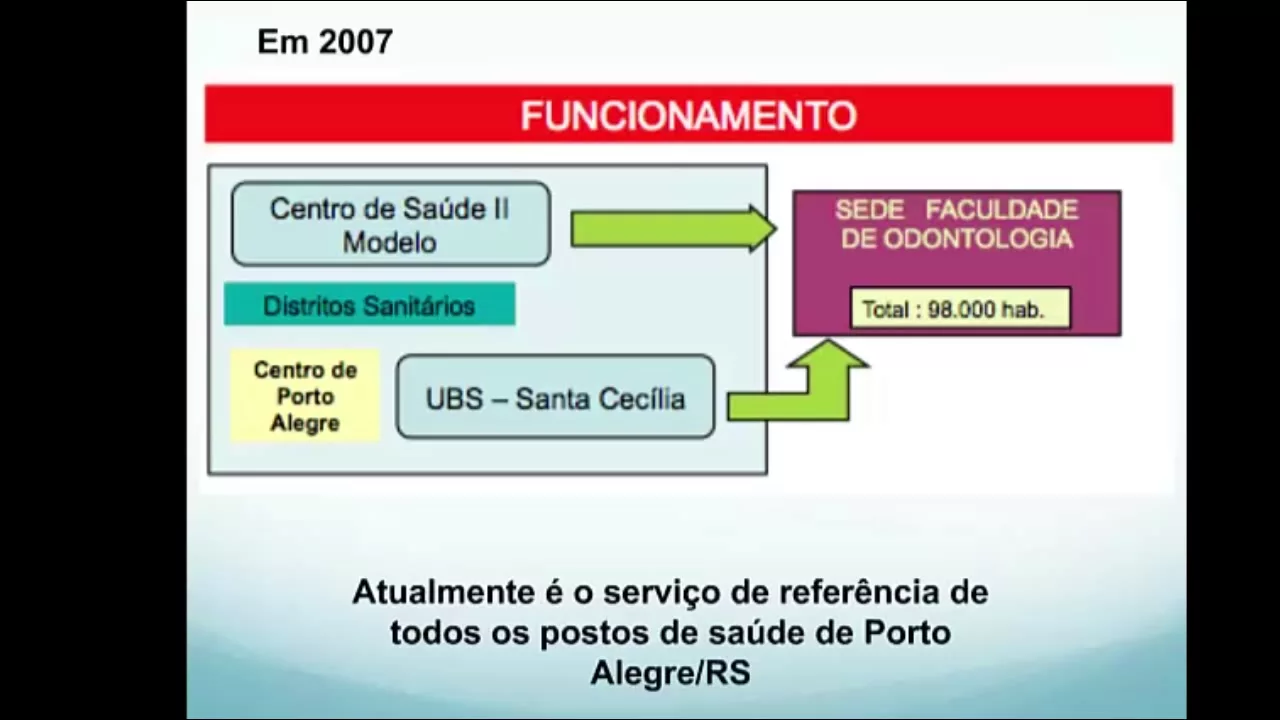 Em 2007

FUNCIONAMENTO

Centro de Saúde II Modelo

Distritos Sanitários

Centro de Porto Alegre

UBS – Santa Cecília

SEDE FACULDADE DE ODONTOLOGIA

Total : 98.000 hab.

Atualmente é o serviço de referência de todos os postos de saúde de Porto Alegre/RS